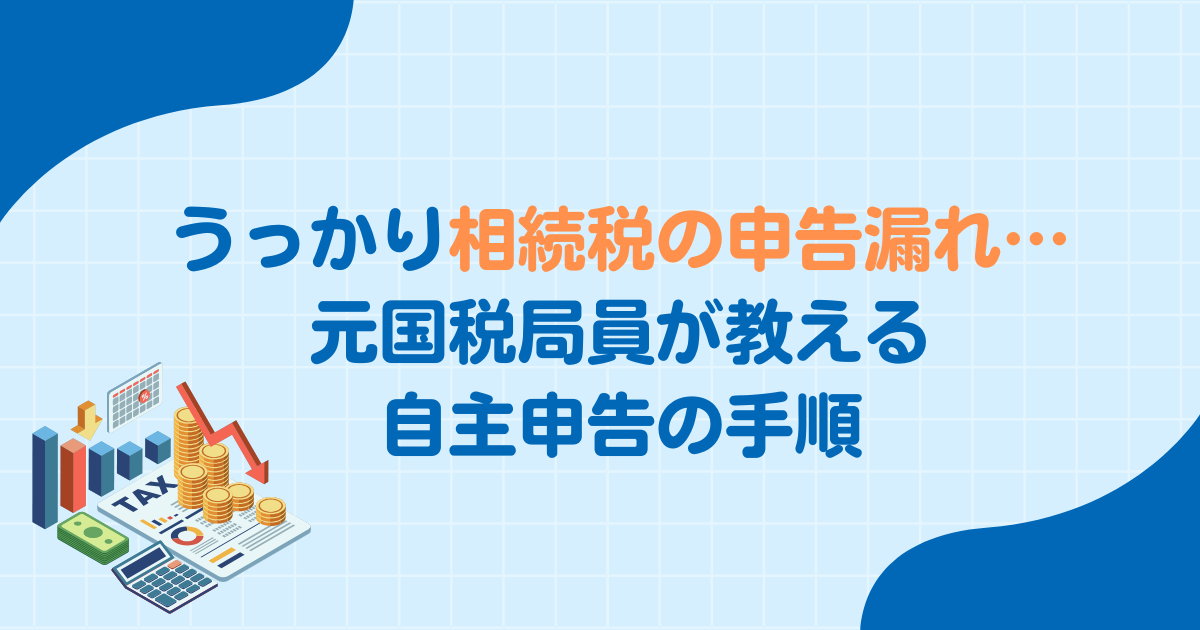 うっかり相続税の申告漏れ…
元国税局員が教える
自主申告の手順

TAX